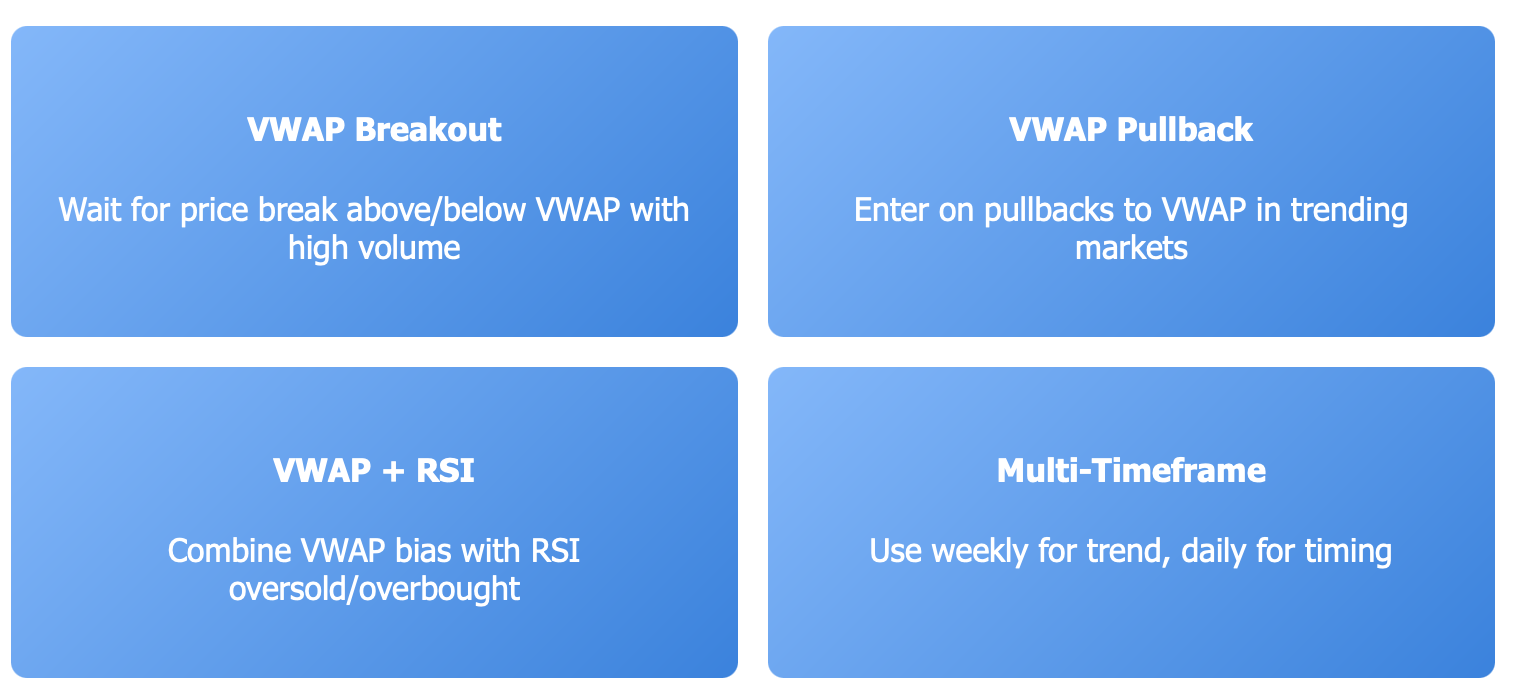 VWAP Breakout

Wait for price break above/below VWAP with high volume

VWAP Pullback

Enter on pullbacks to VWAP in trending markets

VWAP + RSI

Combine VWAP bias with RSI oversold/overbought

Multi-Timeframe

Use weekly for trend, daily for timing